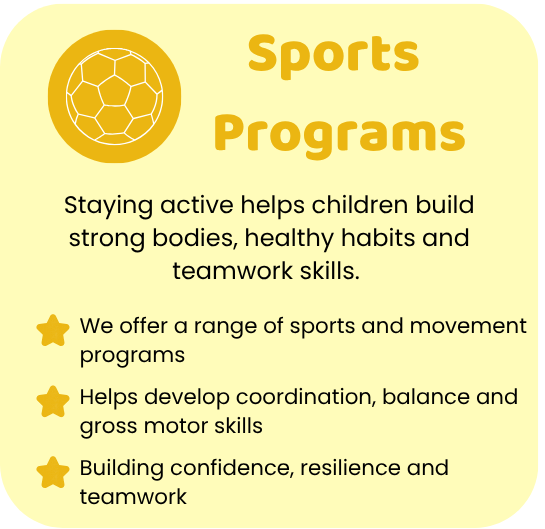 Sports Programs

Staying active helps children build strong bodies, healthy habits and teamwork skills.

We offer a range of sports and movement programs

Helps develop coordination, balance and gross motor skills

Building confidence, resilience and teamwork